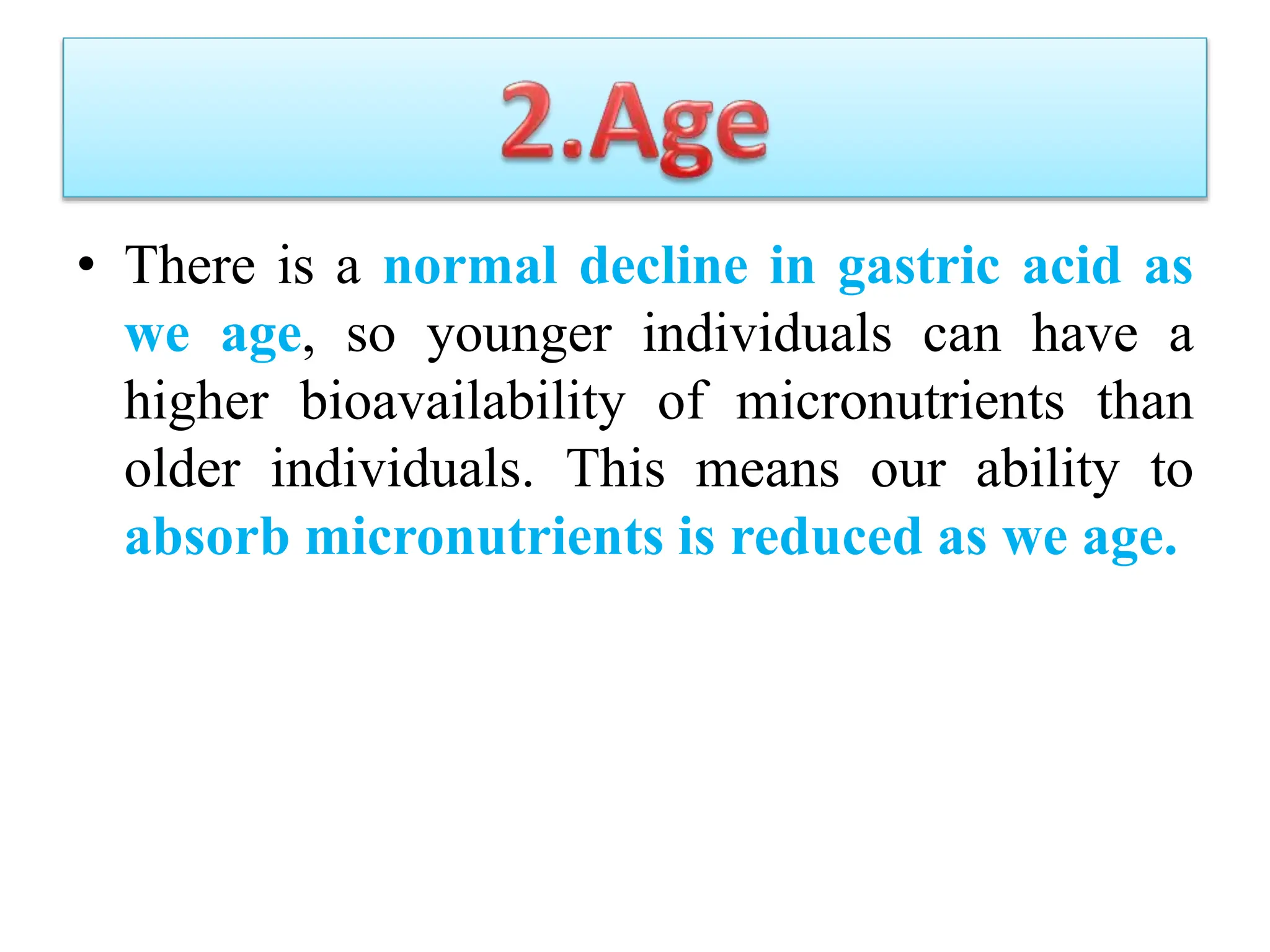 2.Age

• There is a normal decline in gastric acid as we age, so younger individuals can have a higher bioavailability of micronutrients than older individuals. This means our ability to absorb micronutrients is reduced as we age.